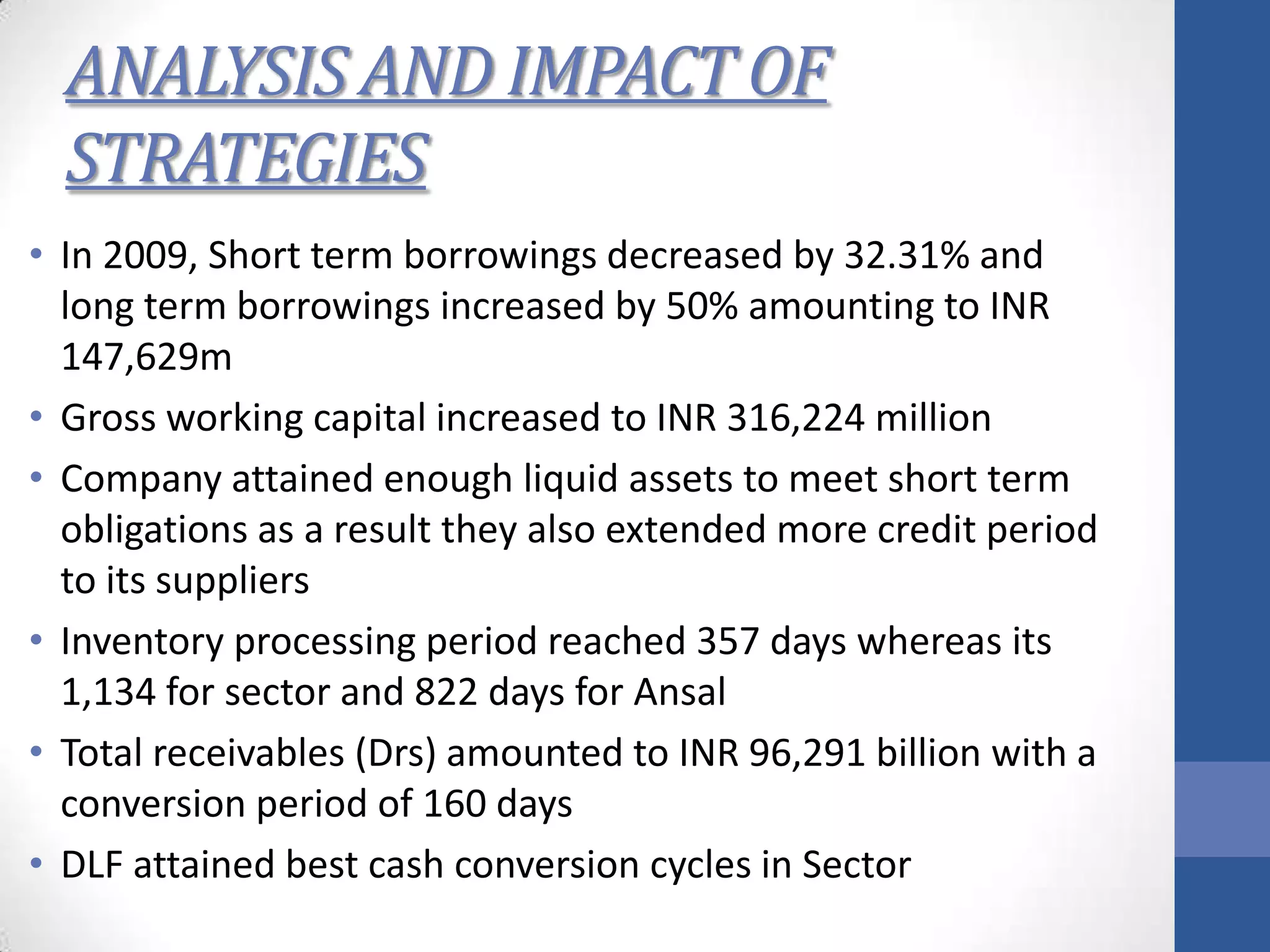 ANALYSIS AND IMPACT OF STRATEGIES

• In 2009, Short term borrowings decreased by 32.31% and long term borrowings increased by 50% amounting to INR 147,629m
• Gross working capital increased to INR 316,224 million
• Company attained enough liquid assets to meet short term obligations as a result they also extended more credit period to its suppliers
• Inventory processing period reached 357 days whereas its 1,134 for sector and 822 days for Ansal
• Total receivables (Drs) amounted to INR 96,291 billion with a conversion period of 160 days
• DLF attained best cash conversion cycles in Sector